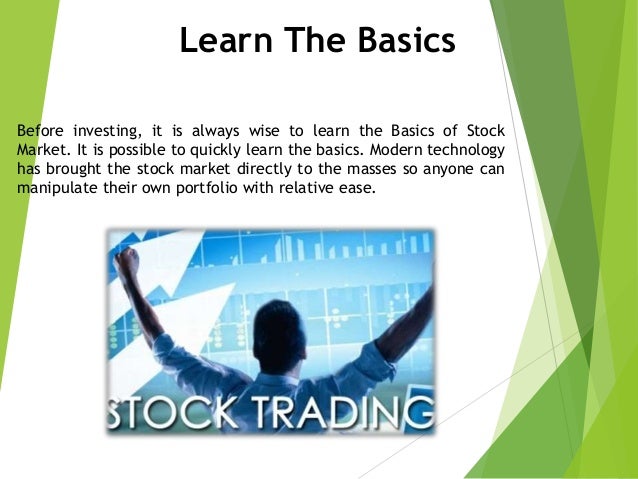 Learn The Basics

Before investing, it is always wise to learn the Basics of Stock Market. It is possible to quickly learn the basics. Modern technology has brought the stock market directly to the masses so anyone can manipulate their own portfolio with relative ease.

STOCK TRADING